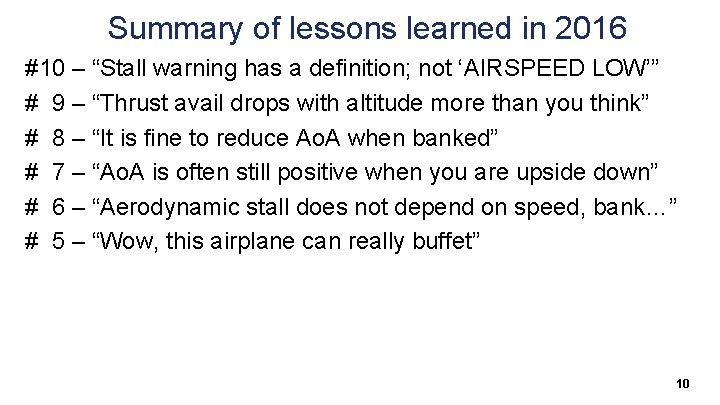 Summary of lessons learned in 2016

#10 – “Stall warning has a definition; not ‘AIRSPEED LOW’”

# 9 – “Thrust avail drops with altitude more than you think”

# 8 – “It is fine to reduce AoA when banked”

# 7 – “AoA is often still positive when you are upside down”

# 6 – “Aerodynamic stall does not depend on speed, bank…”

# 5 – “Wow, this airplane can really buffet”

10